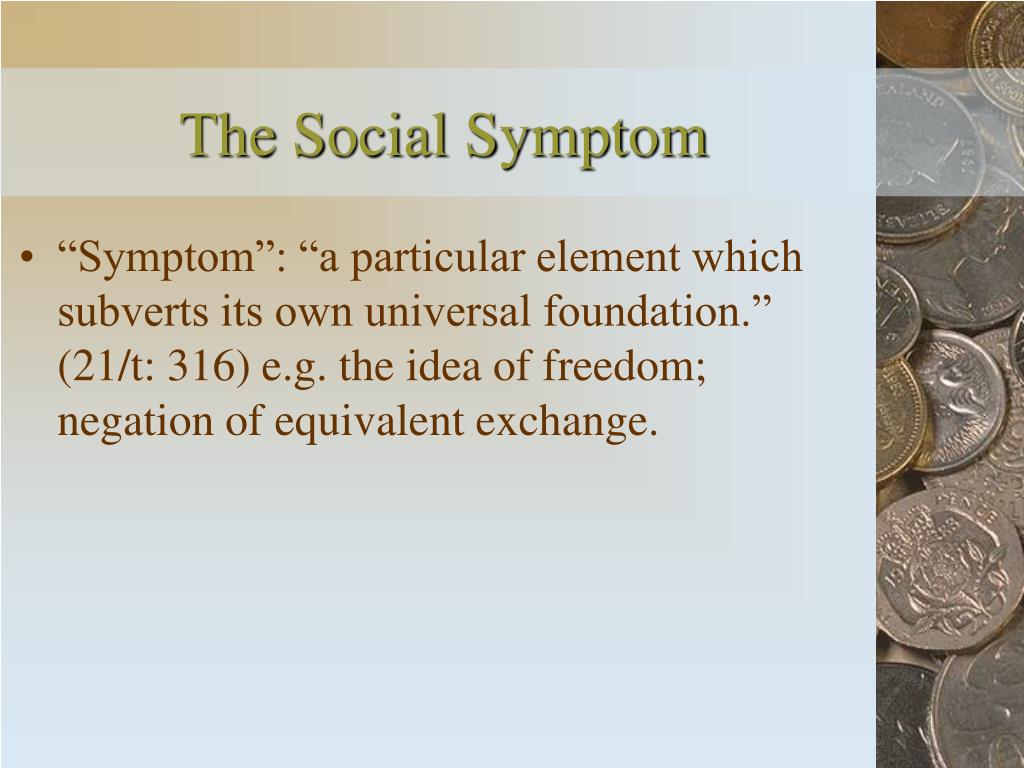 The Social Symptom

• “Symptom”: “a particular element which subverts its own universal foundation.” (21/t: 316) e.g. the idea of freedom; negation of equivalent exchange.